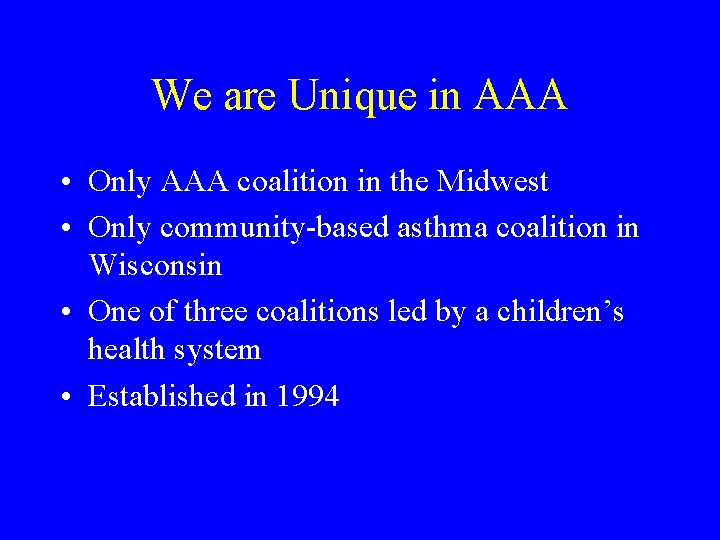 We are Unique in AAA

• Only AAA coalition in the Midwest
• Only community-based asthma coalition in Wisconsin
• One of three coalitions led by a children’s health system
• Established in 1994